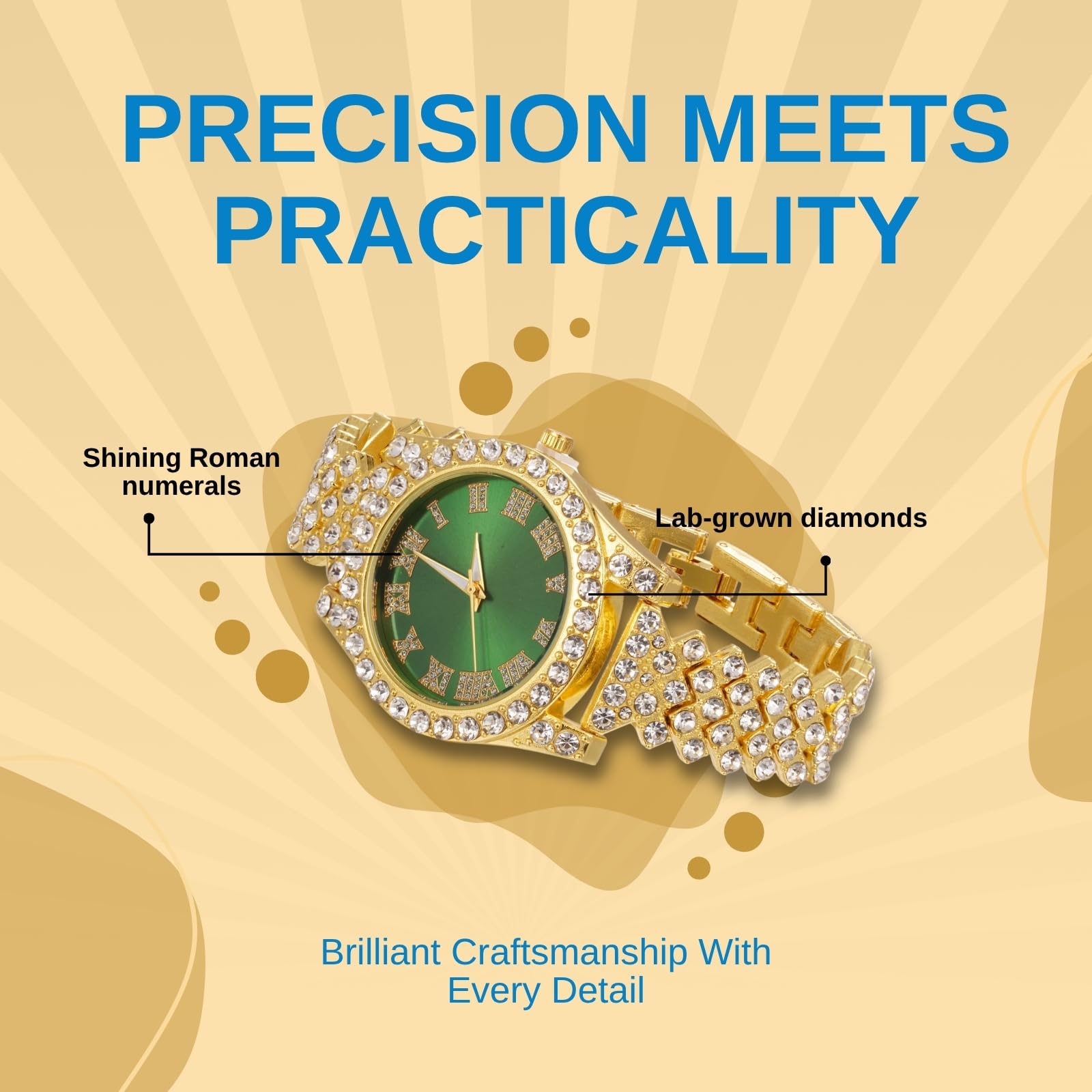 PRECISION MEETS PRACTICALITY

Shining Roman numerals

Lab-grown diamonds

Brilliant Craftsmanship With Every Detail